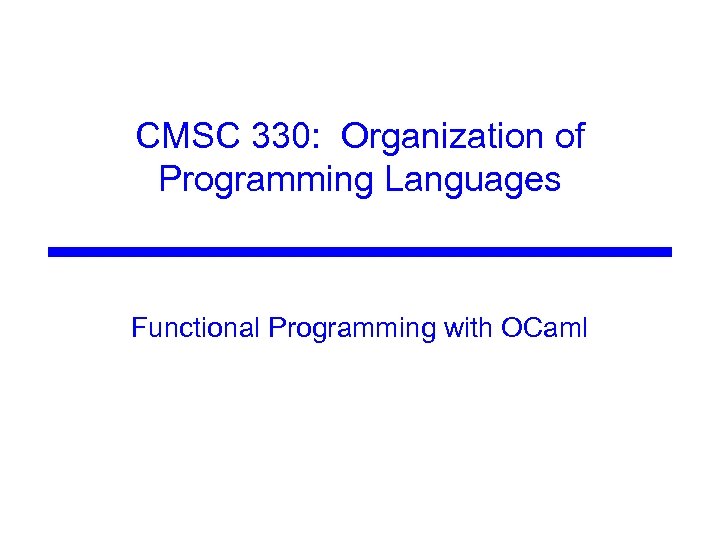 CMSC 330: Organization of Programming Languages

Functional Programming with OCaml